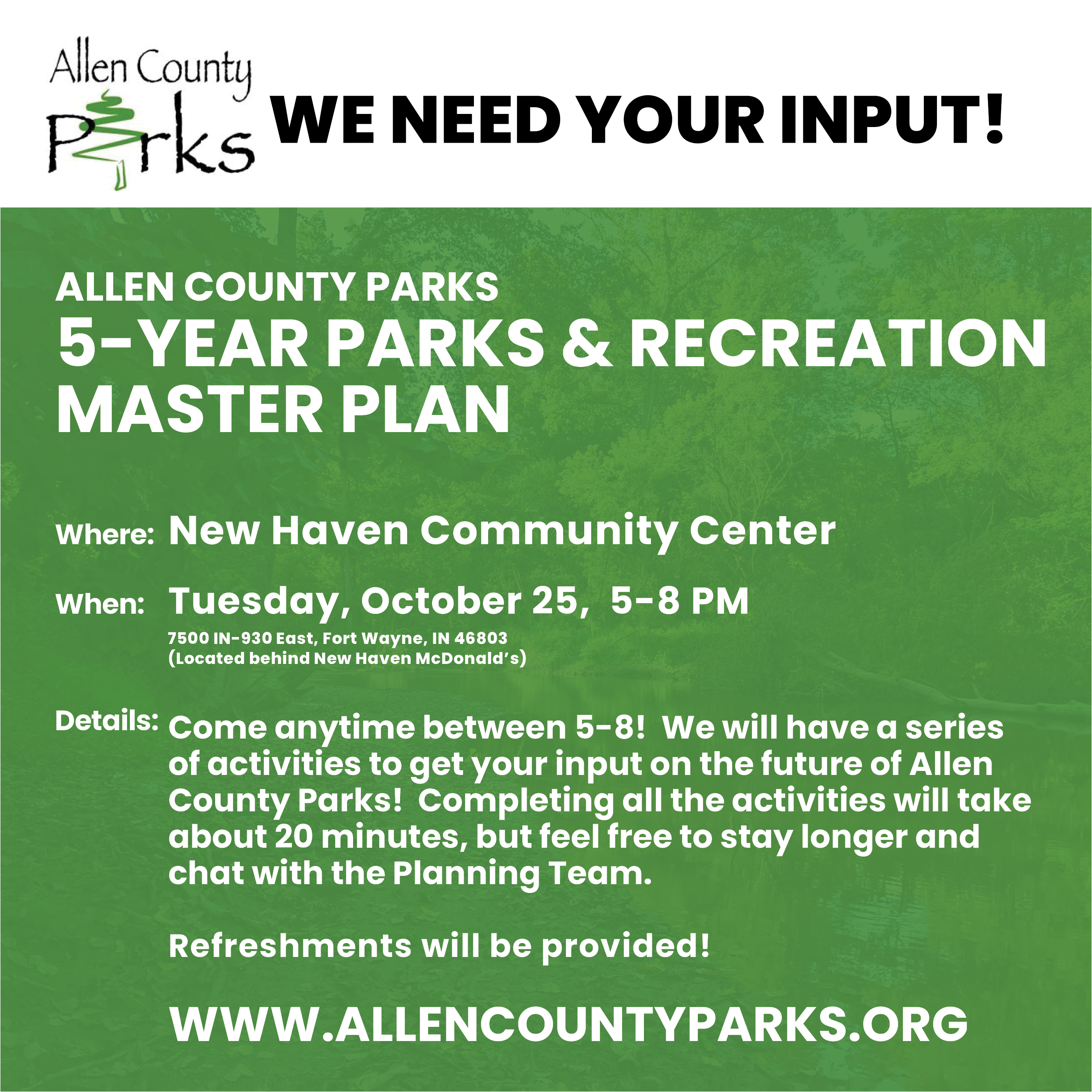 Allen County Parks

WE NEED YOUR INPUT!

ALLEN COUNTY PARKS
5-YEAR PARKS & RECREATION MASTER PLAN

Where: New Haven Community Center

When: Tuesday, October 25, 5-8 PM
7500 IN-930 East, Fort Wayne, IN 46803
(Located behind New Haven McDonald's)

Details: Come anytime between 5-8! We will have a series of activities to get your input on the future of Allen County Parks! Completing all the activities will take about 20 minutes, but feel free to stay longer and chat with the Planning Team.

Refreshments will be provided!

WWW.ALLENCOUNTYPARKS.ORG